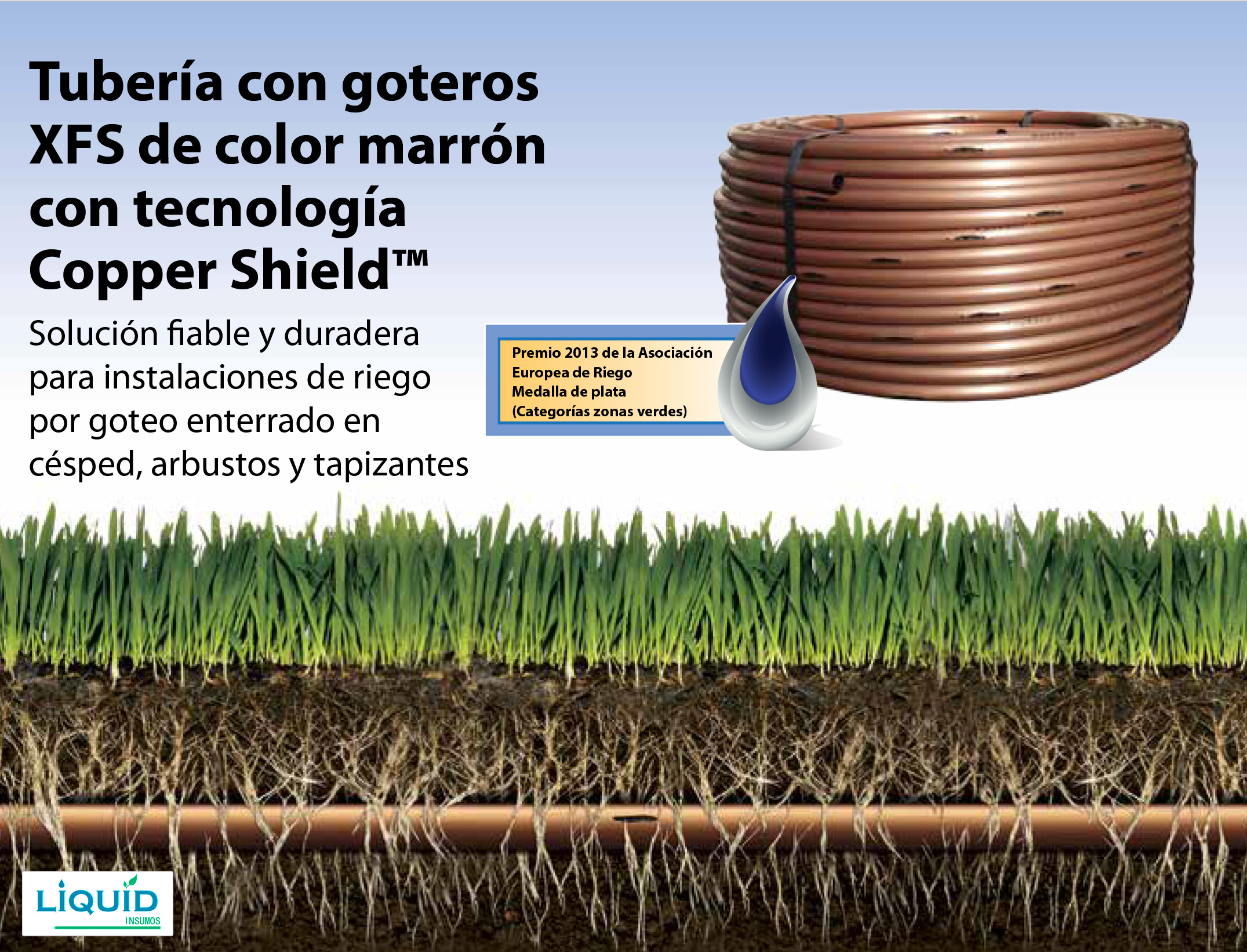 Tubería con goteros XFS de color marrón con tecnología Copper Shield™

Solución fiable y duradera para instalaciones de riego por goteo enterrado en césped, arbustos y tapizantes

Premio 2013 de la Asociación Europea de Riego
Medalla de plata
(Categorías zonas verdes)

LIQUID
INSUMOS